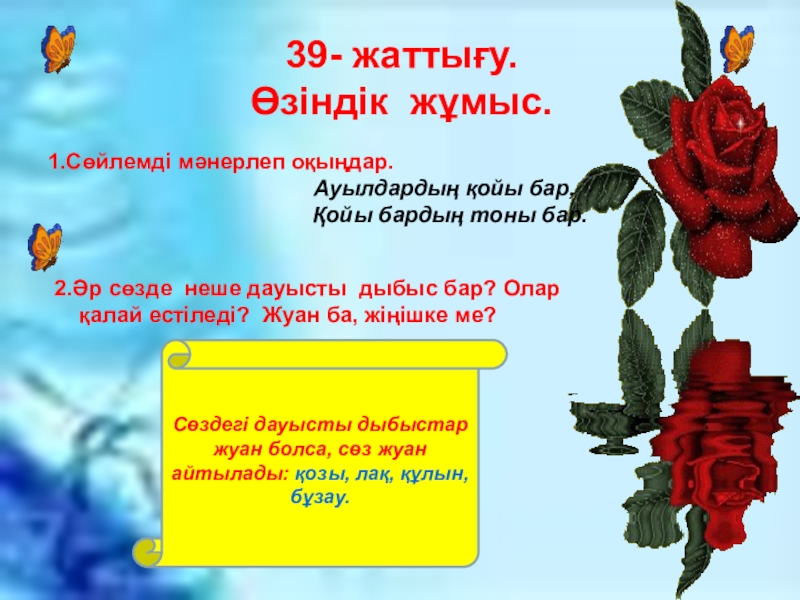 39- жаттығу.
Өзіндік жұмыс.

1.Сөйлемді мәнерлеп оқыңдар.

Ауылдардың қойы бар,
Қойы бардың тоны бар.

2.Әр сөзде неше дауысты дыбыс бар? Олар қалай естіледі? Жуан ба, жіңішке ме?

Сөздегі дауысты дыбыстар жуан болса, сөз жуан айтылады: қозы, лақ, құлын, бұзау.